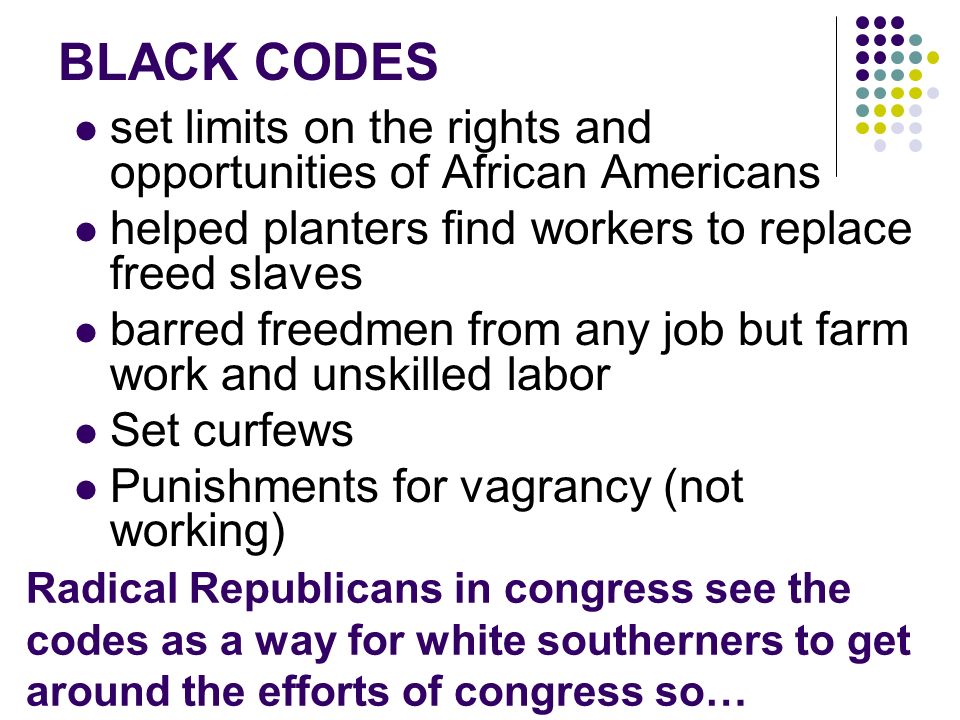 BLACK CODES

- set limits on the rights and opportunities of African Americans
- helped planters find workers to replace freed slaves
- barred freedmen from any job but farm work and unskilled labor
- Set curfews
- Punishments for vagrancy (not working)

Radical Republicans in congress see the codes as a way for white southerners to get around the efforts of congress so…